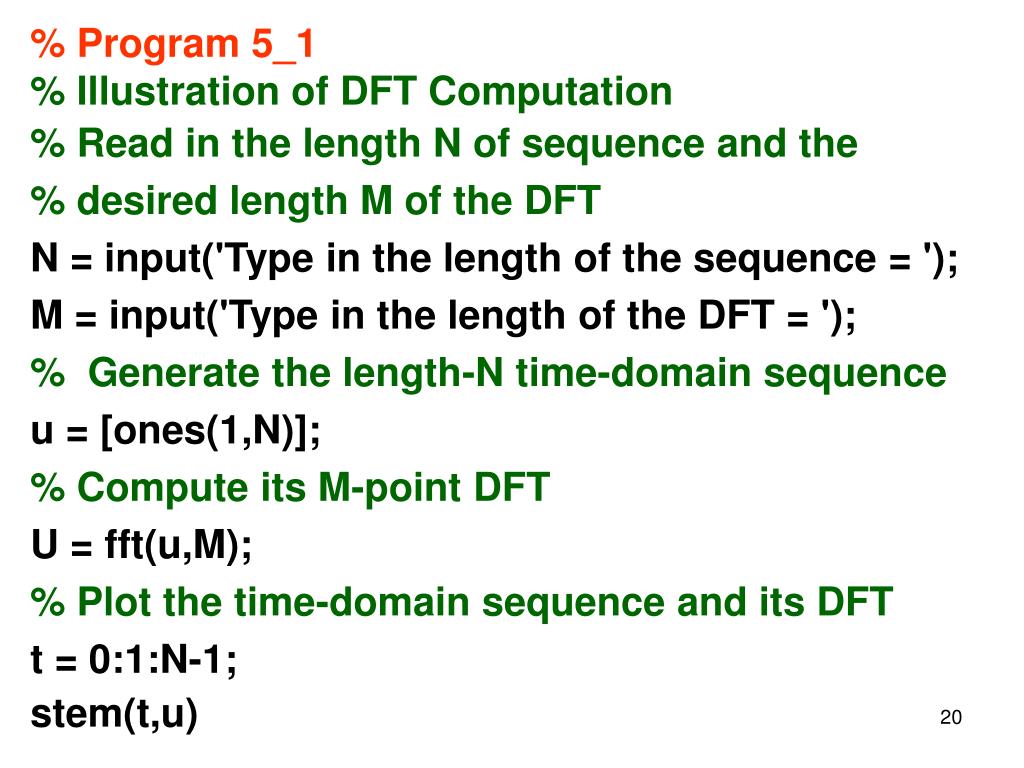 % Program 5_1
% Illustration of DFT Computation
% Read in the length N of sequence and the
% desired length M of the DFT
N = input('Type in the length of the sequence = ');
M = input('Type in the length of the DFT = ');
%  Generate the length-N time-domain sequence
u = [ones(1,N)];
% Compute its M-point DFT
U = fft(u,M);
% Plot the time-domain sequence and its DFT
t = 0:1:N-1;
stem(t,u)

20